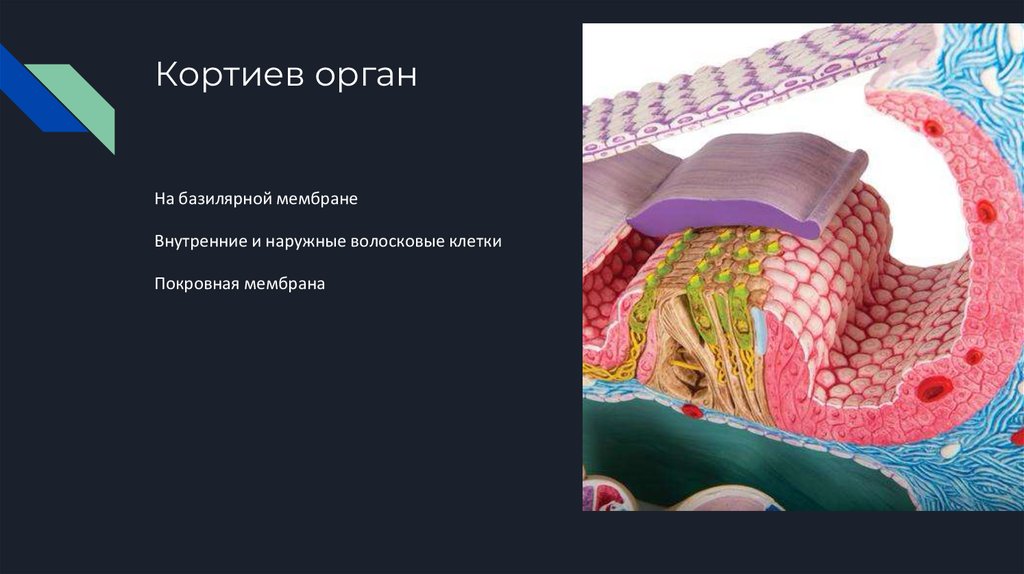 Кортиев орган

На базилярной мембране

Внутренние и наружные волосковые клетки

Покровная мембрана